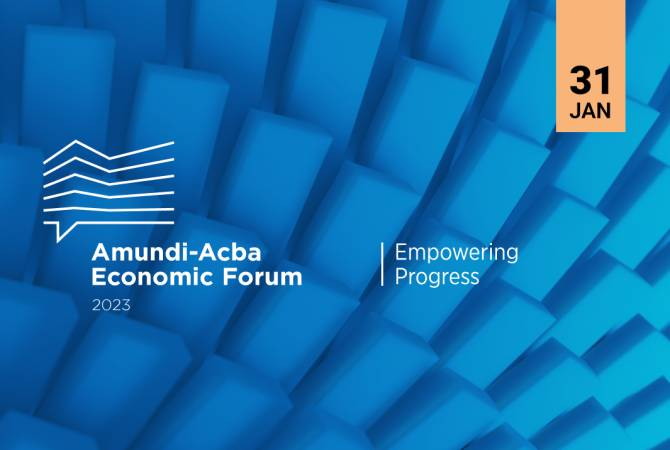 31
JAN

Amundi-Acba
Economic Forum
2023

Empowering
Progress